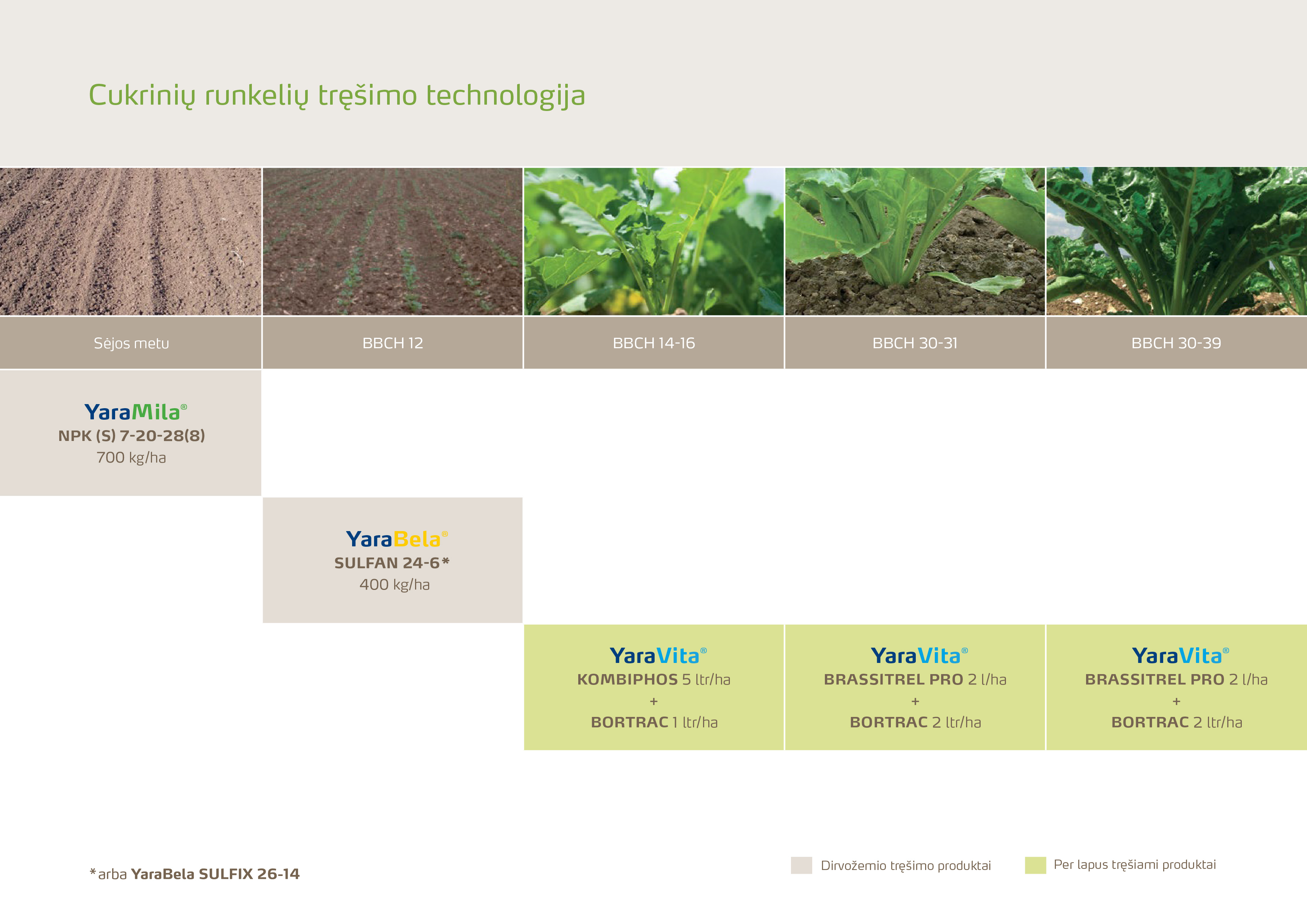 Cukrinių runkelių tręšimo technologija

| Sėjos metu | BBCH 12 | BBCH 14-16 | BBCH 30-31 | BBCH 30-39 |
|---|---|---|---|---|
| YaraMila® NPK (S) 7-20-28(8) 700 kg/ha | | | | |
| | YaraBela® SULFAN 24-6* 400 kg/ha | | | |
| | | YaraVita® KOMBIPHOS 5 ltr/ha + BORTRAC 1 ltr/ha | YaraVita® BRASSITREL PRO 2 l/ha + BORTRAC 2 ltr/ha | YaraVita® BRASSITREL PRO 2 l/ha + BORTRAC 2 ltr/ha |

*arba YaraBela SULFIX 26-14

Dirvožemio tręšimo produktai

Per lapus tręšiami produktai